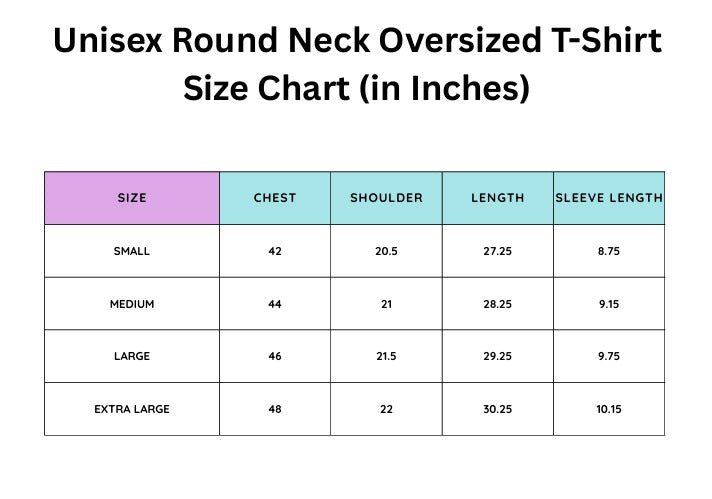 Unisex Round Neck Oversized T-Shirt Size Chart (in Inches)

| SIZE | CHEST | SHOULDER | LENGTH | SLEEVE LENGTH |
|---|---|---|---|---|
| SMALL | 42 | 20.5 | 27.25 | 8.75 |
| MEDIUM | 44 | 21 | 28.25 | 9.15 |
| LARGE | 46 | 21.5 | 29.25 | 9.75 |
| EXTRA LARGE | 48 | 22 | 30.25 | 10.15 |